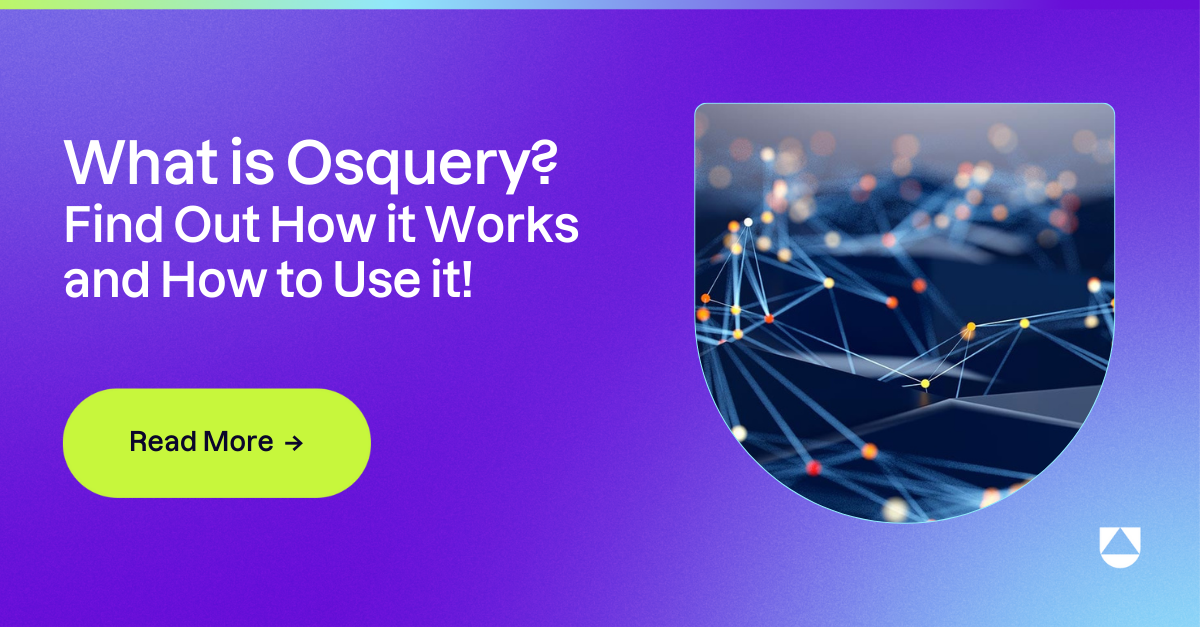 What is Osquery?
Find Out How it Works and How to Use it!

Read More →